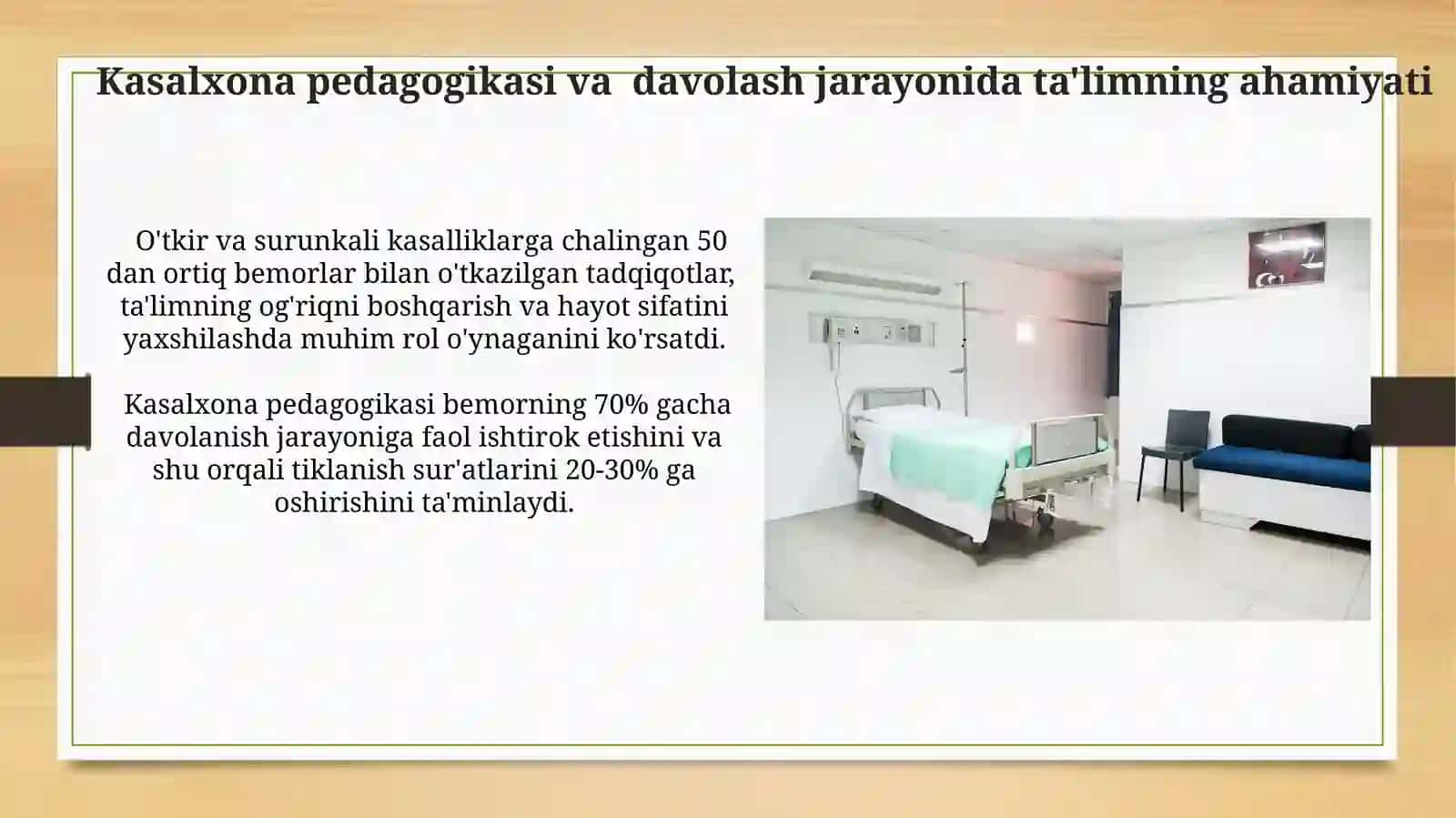 Kasalxona pedagogikasi va  davolash jarayonida ta'limning ahamiyati

O'tkir va surunkali kasalliklarga chalingan 50 dan ortiq bemorlar bilan o'tkazilgan tadqiqotlar, ta'limning og'riqni boshqarish va hayot sifatini yaxshilashda muhim rol o'ynaganini ko'rsatdi.

Kasalxona pedagogikasi bemorning 70% gacha davolanish jarayoniga faol ishtirok etishini va shu orqali tiklanish sur'atlarini 20-30% ga oshirishini ta'minlaydi.